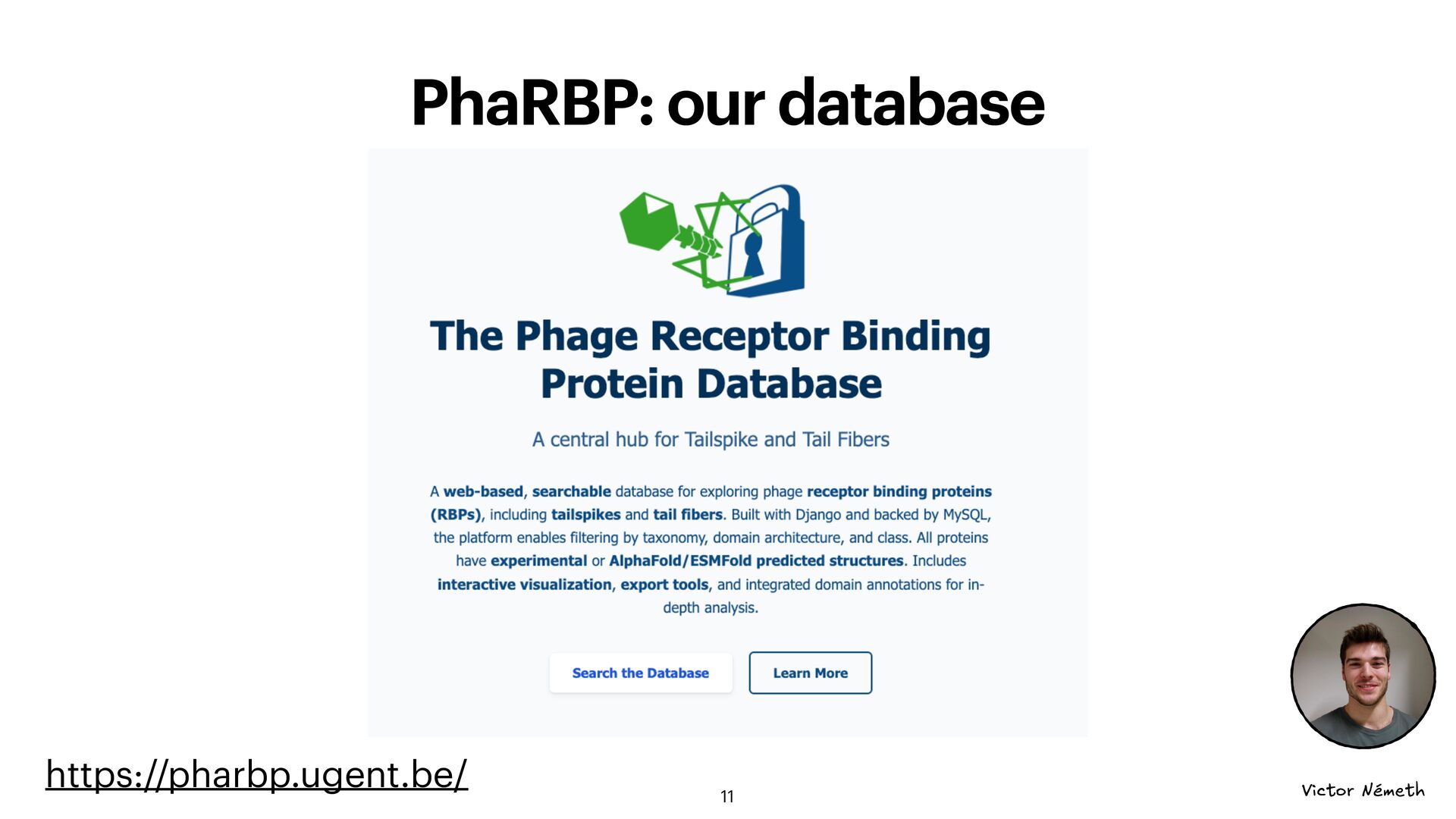 PhaRBP: our database

The Phage Receptor Binding Protein Database

A central hub for Tailspike and Tail Fibers

A web-based, searchable database for exploring phage receptor binding proteins (RBPs), including tailspikes and tail fibers. Built with Django and backed by MySQL, the platform enables filtering by taxonomy, domain architecture, and class. All proteins have experimental or AlphaFold/ESMFold predicted structures. Includes interactive visualization, export tools, and integrated domain annotations for in-depth analysis.

Search the Database

Learn More

https://pharbp.ugent.be/

11

Victor Németh